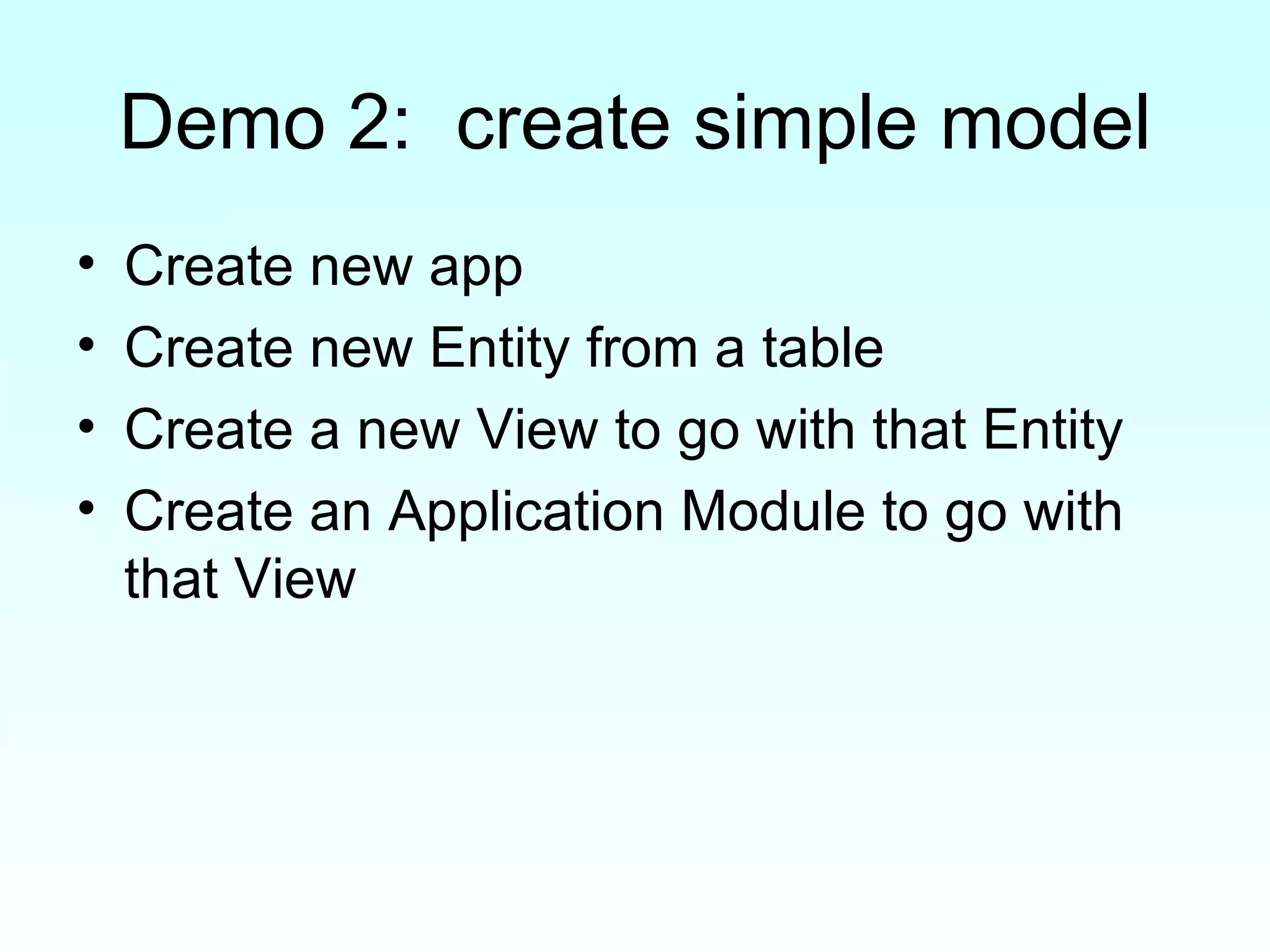 Demo 2:  create simple model

• Create new app
• Create new Entity from a table
• Create a new View to go with that Entity
• Create an Application Module to go with that View